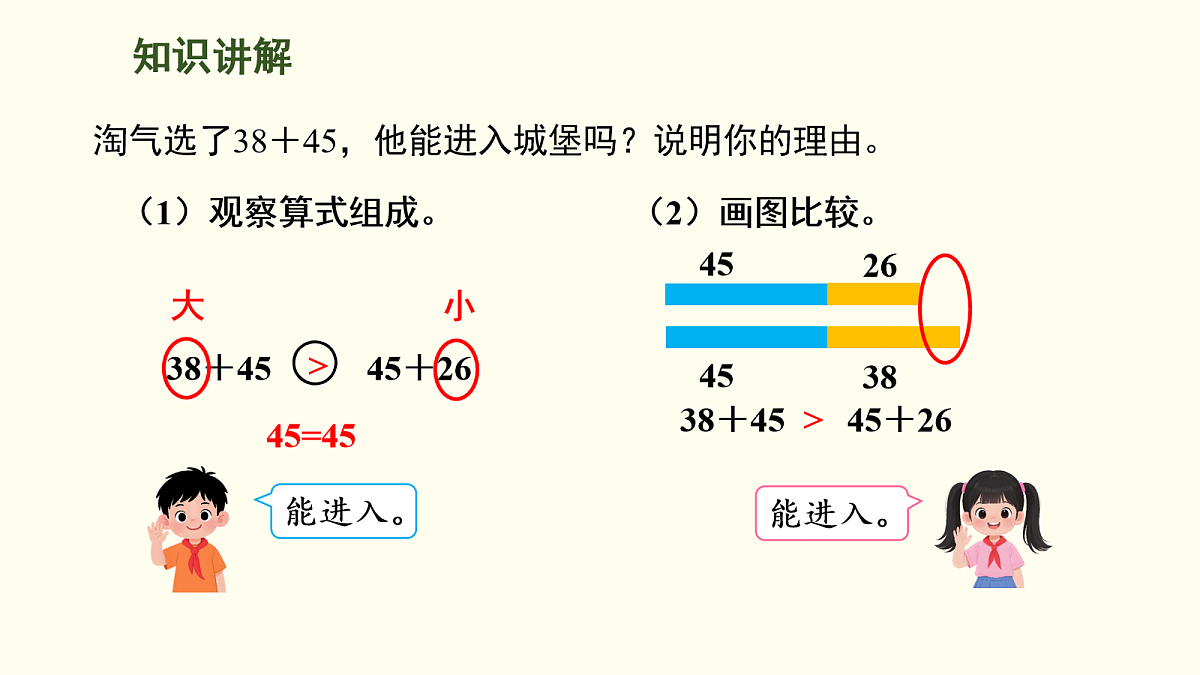 知识讲解

淘气选了38＋45，他能进入城堡吗？说明你的理由。

（1）观察算式组成。

大　小

38＋45 > 45＋26

45=45

能进入。

（2）画图比较。

45　26

45　38

38＋45 > 45＋26

能进入。